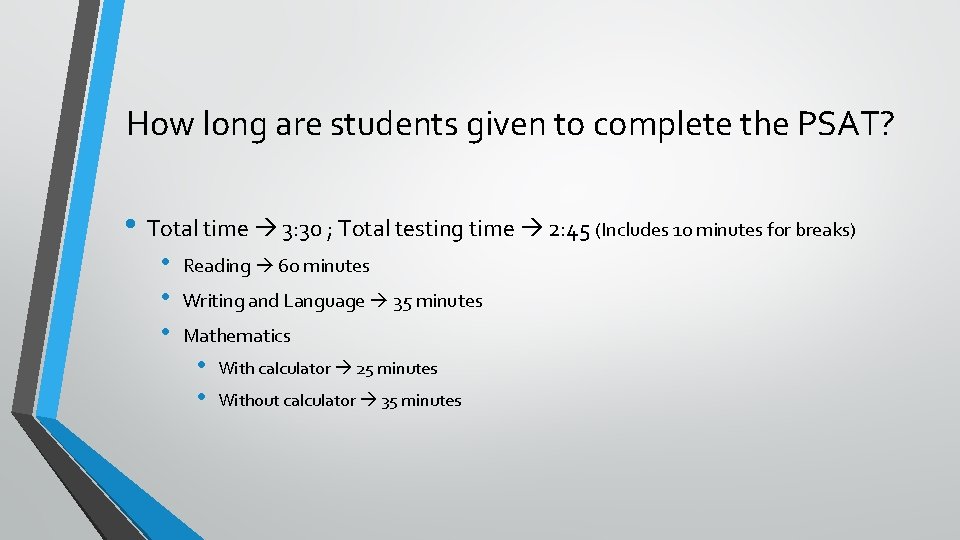 How long are students given to complete the PSAT?

• Total time → 3:30 ; Total testing time → 2:45 (Includes 10 minutes for breaks)
  • Reading → 60 minutes
  • Writing and Language → 35 minutes
  • Mathematics
    • With calculator → 25 minutes
    • Without calculator → 35 minutes